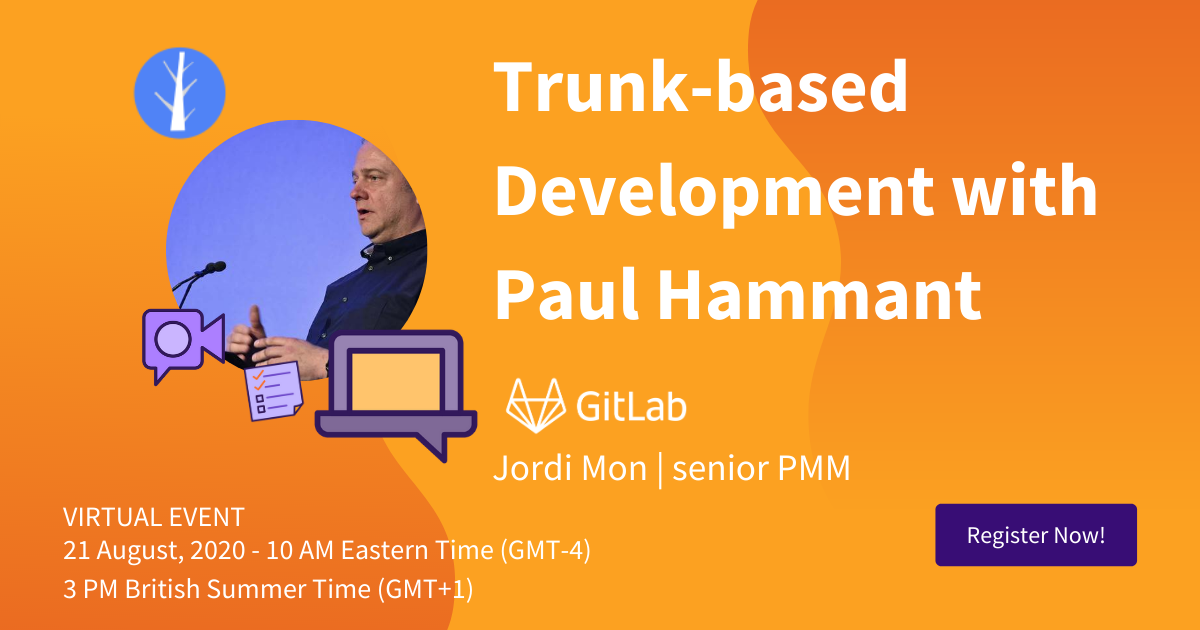 Trunk-based Development with Paul Hammant

GitLab

Jordi Mon | senior PMM

VIRTUAL EVENT
21 August, 2020 - 10 AM Eastern Time (GMT-4)
3 PM British Summer Time (GMT+1)

Register Now!